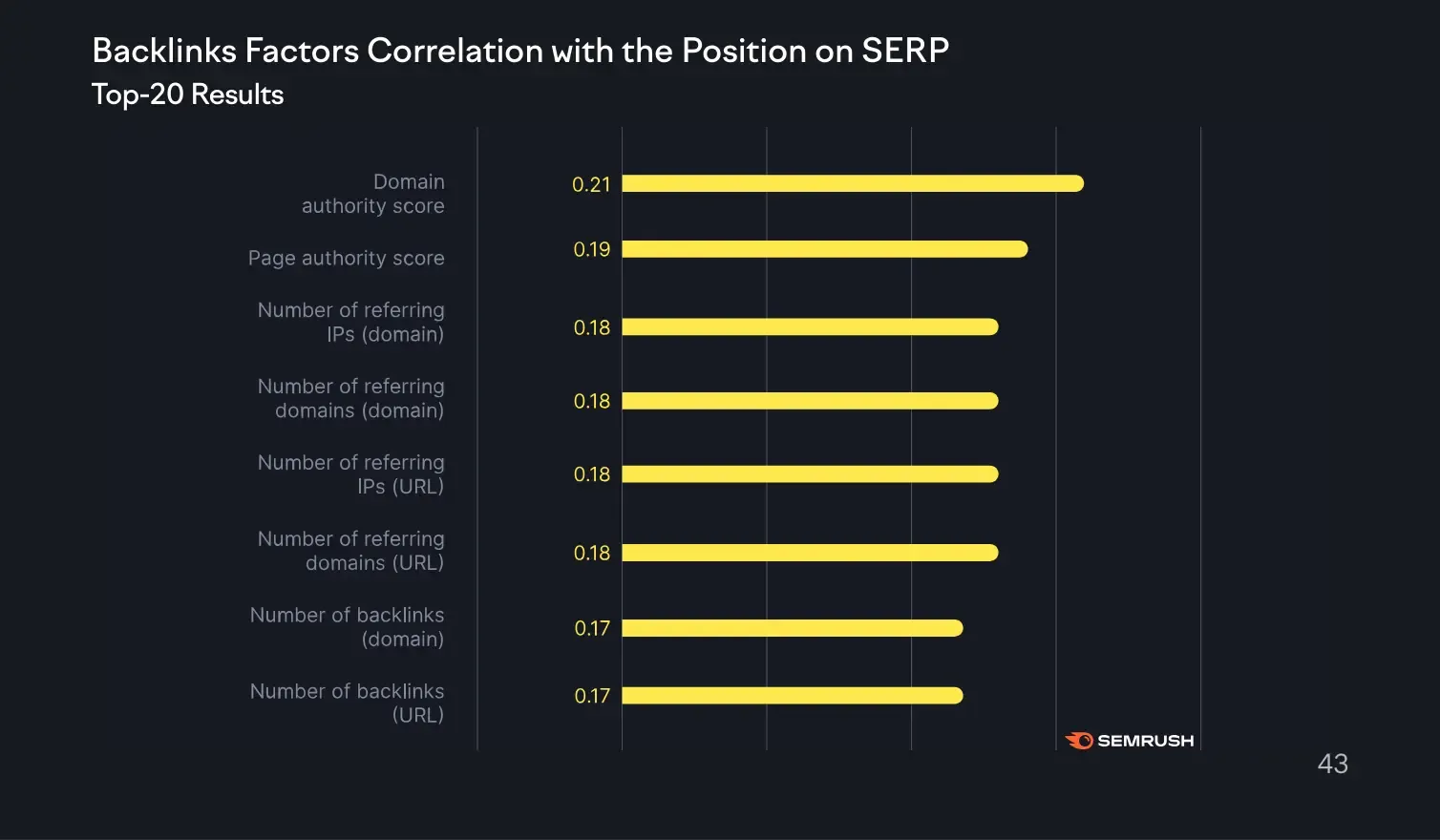 Backlinks Factors Correlation with the Position on SERP
Top-20 Results

Domain authority score
0.21

Page authority score
0.19

Number of referring IPs (domain)
0.18

Number of referring domains (domain)
0.18

Number of referring IPs (URL)
0.18

Number of referring domains (URL)
0.18

Number of backlinks (domain)
0.17

Number of backlinks (URL)
0.17

SEMRUSH

43